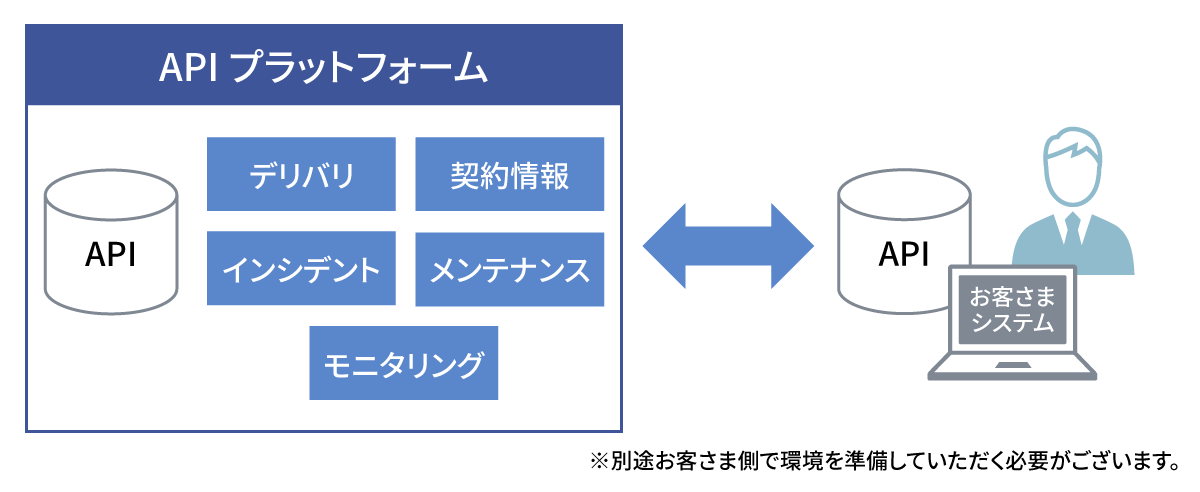 API プラットフォーム

API

デリバリ

契約情報

インシデント

メンテナンス

モニタリング

API

お客さま
システム

※別途お客さま側で環境を準備していただく必要がございます。